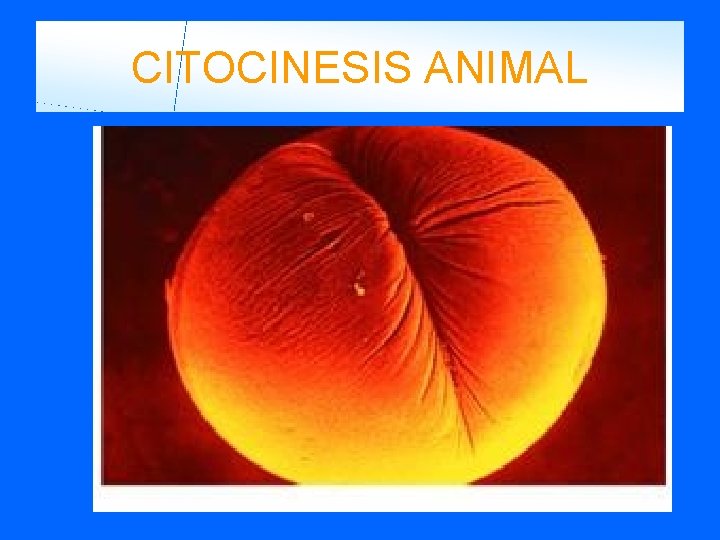 CITOCINESIS ANIMAL